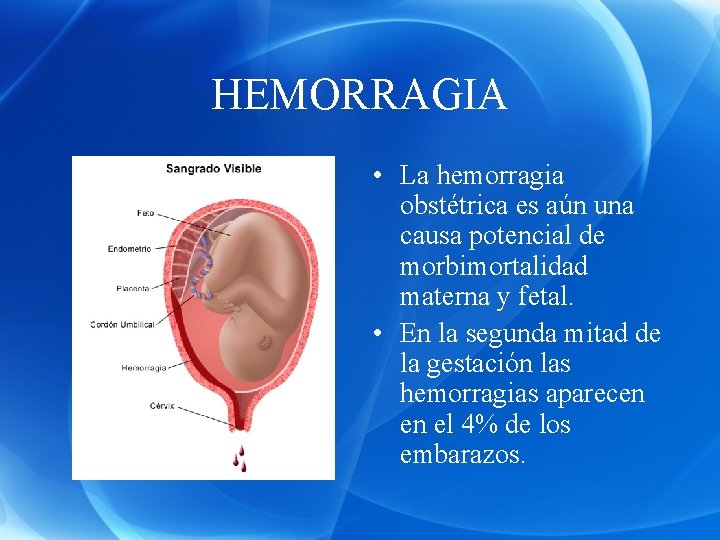 HEMORRAGIA

Sangrado Visible

Feto

Endometrio

Placenta

Cordón Umbilical

Hemorragia

Cérvix

• La hemorragia obstétrica es aún una causa potencial de morbimortalidad materna y fetal.

• En la segunda mitad de la gestación las hemorragias aparecen en el 4% de los embarazos.